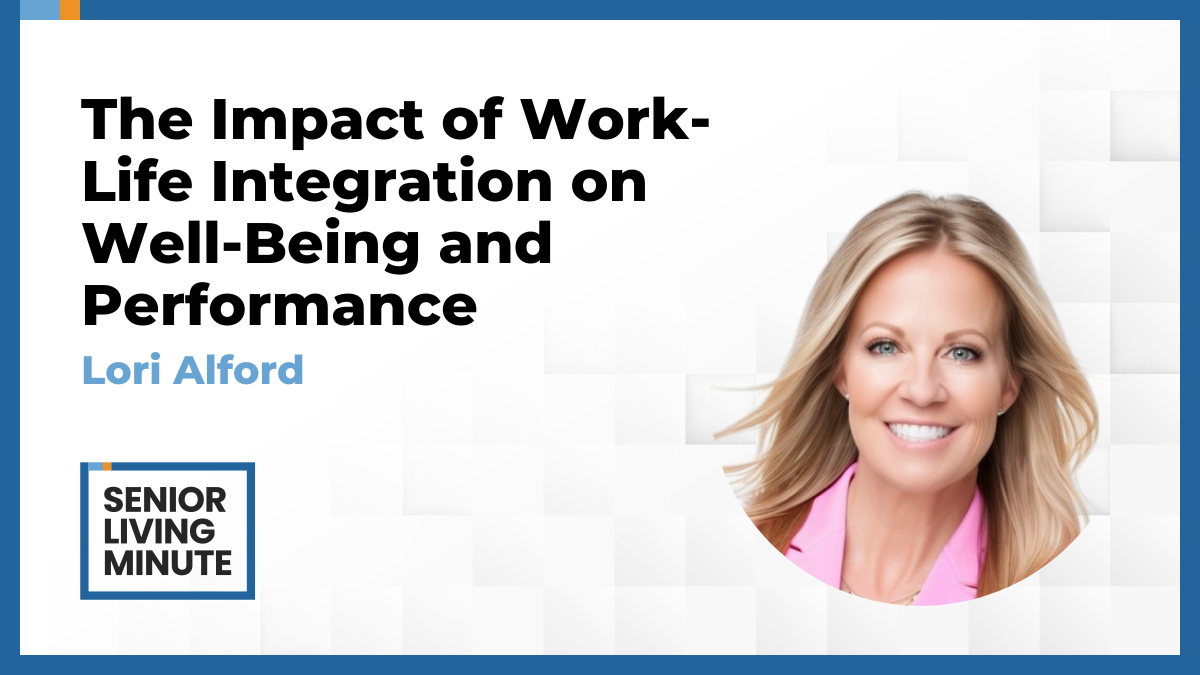 The Impact of Work-Life Integration on Well-Being and Performance

Lori Alford

SENIOR LIVING MINUTE